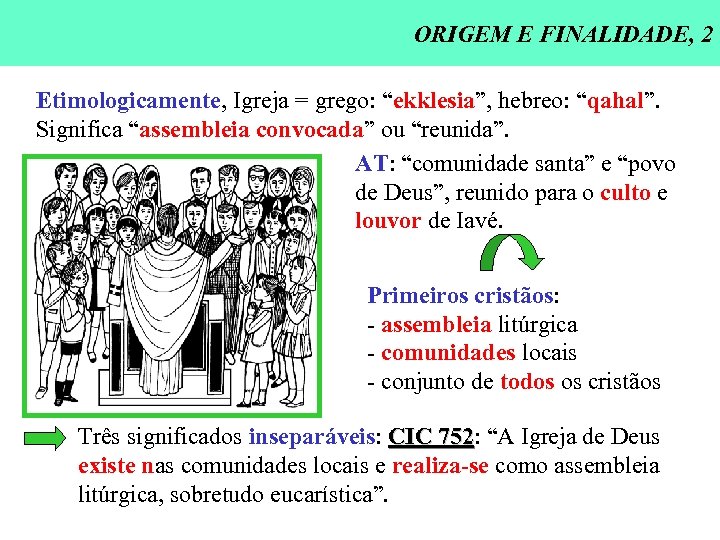 ORIGEM E FINALIDADE, 2

Etimologicamente, Igreja = grego: “ekklesia”, hebreo: “qahal”. Significa “assembleia convocada” ou “reunida”.

AT: “comunidade santa” e “povo de Deus”, reunido para o culto e louvor de Iavé.

Primeiros cristãos:
- assembleia litúrgica
- comunidades locais
- conjunto de todos os cristãos

Três significados inseparáveis: CIC 752: “A Igreja de Deus existe nas comunidades locais e realiza-se como assembleia litúrgica, sobretudo eucarística”.